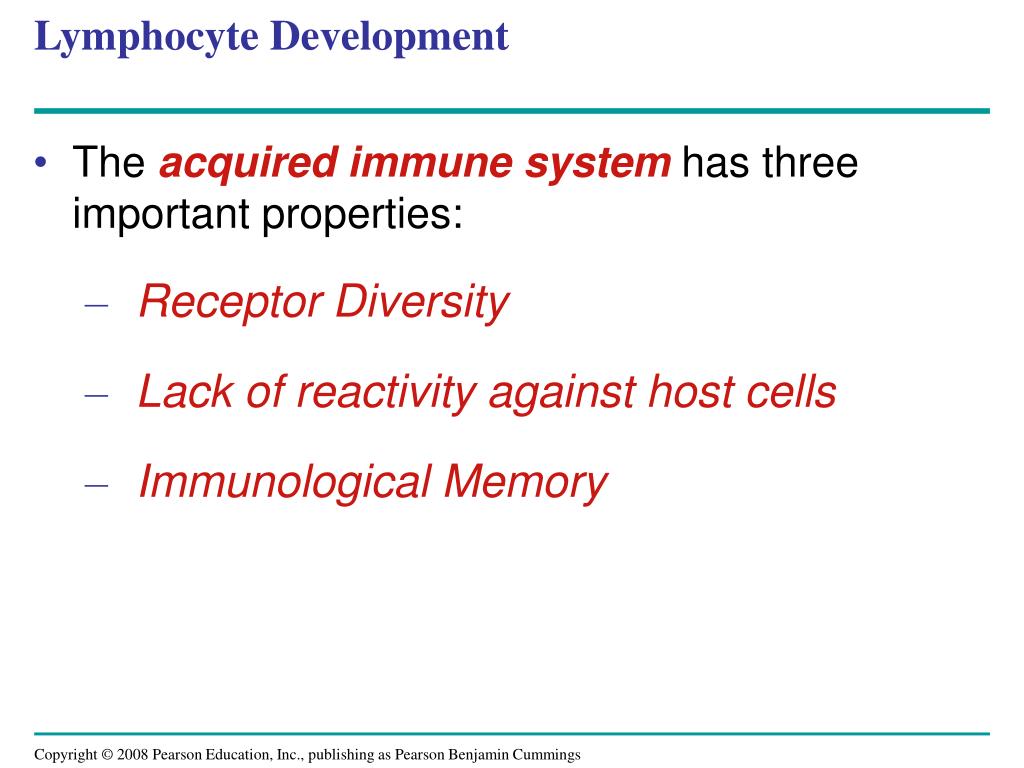 Lymphocyte Development

• The acquired immune system has three important properties:

– Receptor Diversity

– Lack of reactivity against host cells

– Immunological Memory

Copyright © 2008 Pearson Education, Inc., publishing as Pearson Benjamin Cummings